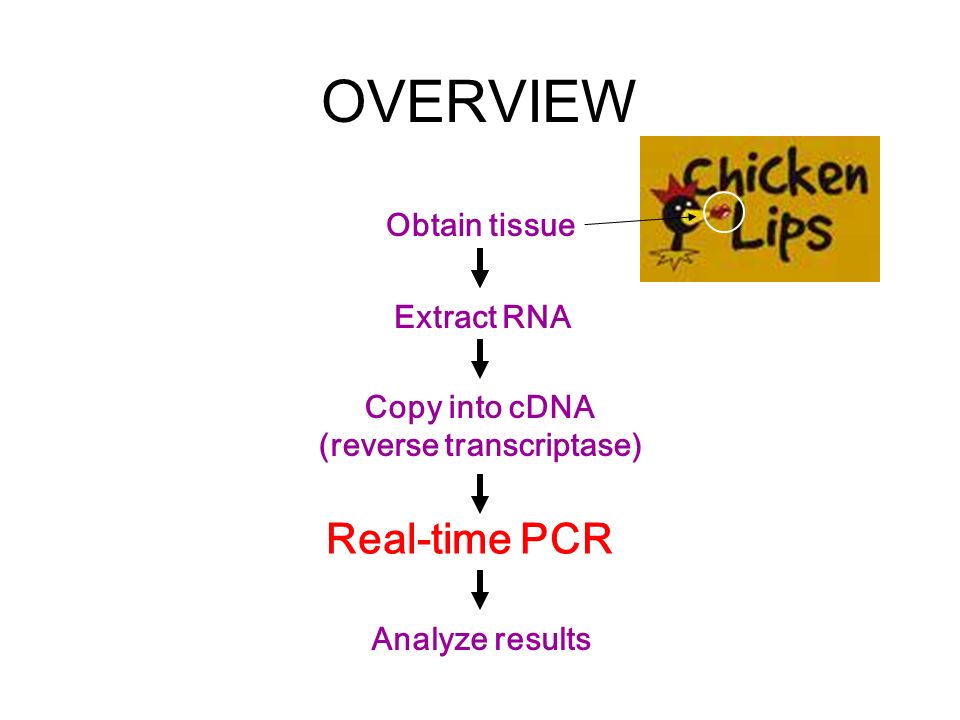 OVERVIEW

Chicken Lips

Obtain tissue

Extract RNA

Copy into cDNA
(reverse transcriptase)

Real-time PCR

Analyze results